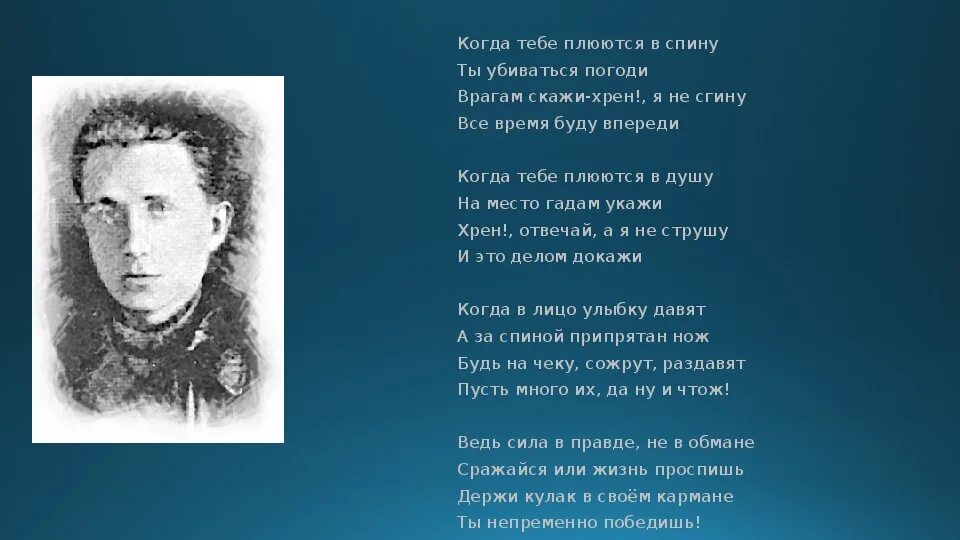 Когда тебе плюются в спину
Ты убиваться погоди
Врагам скажи-хрен!, я не сгину
Все время буду впереди

Когда тебе плюются в душу
На место гадам укажи
Хрен!, отвечай, а я не струшу
И это делом докажи

Когда в лицо улыбку давят
А за спиной припрятан нож
Будь на чеку, сожрут, раздавят
Пусть много их, да ну и чтож!

Ведь сила в правде, не в обмане
Сражайся или жизнь проспишь
Держи кулак в своём кармане
Ты непременно победишь!